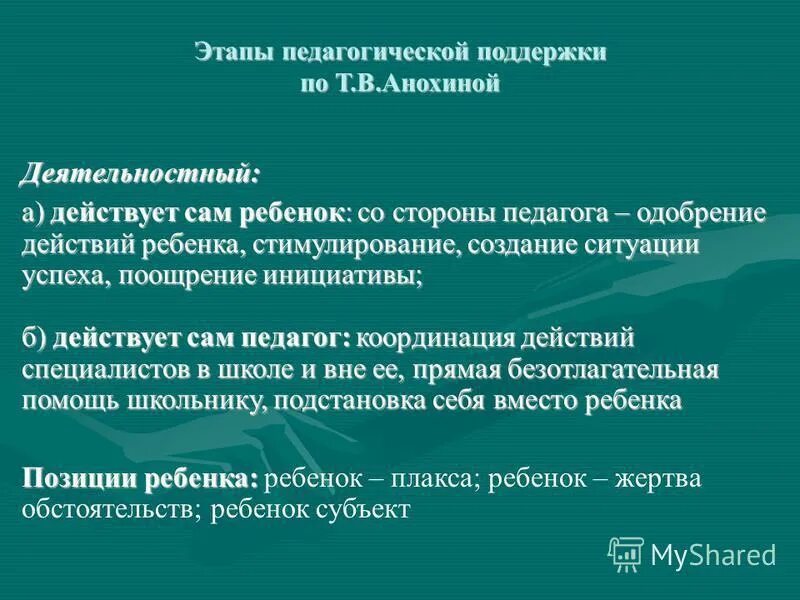 Этапы педагогической поддержки по Т.В.Анохиной

Деятельностный:

а) действует сам ребенок: со стороны педагога – одобрение действий ребенка, стимулирование, создание ситуации успеха, поощрение инициативы;

б) действует сам педагог: координация действий специалистов в школе и вне ее, прямая безотлагательная помощь школьнику, подстановка себя вместо ребенка

Позиции ребенка: ребенок – плакса; ребенок – жертва обстоятельств; ребенок субъект

MyShared